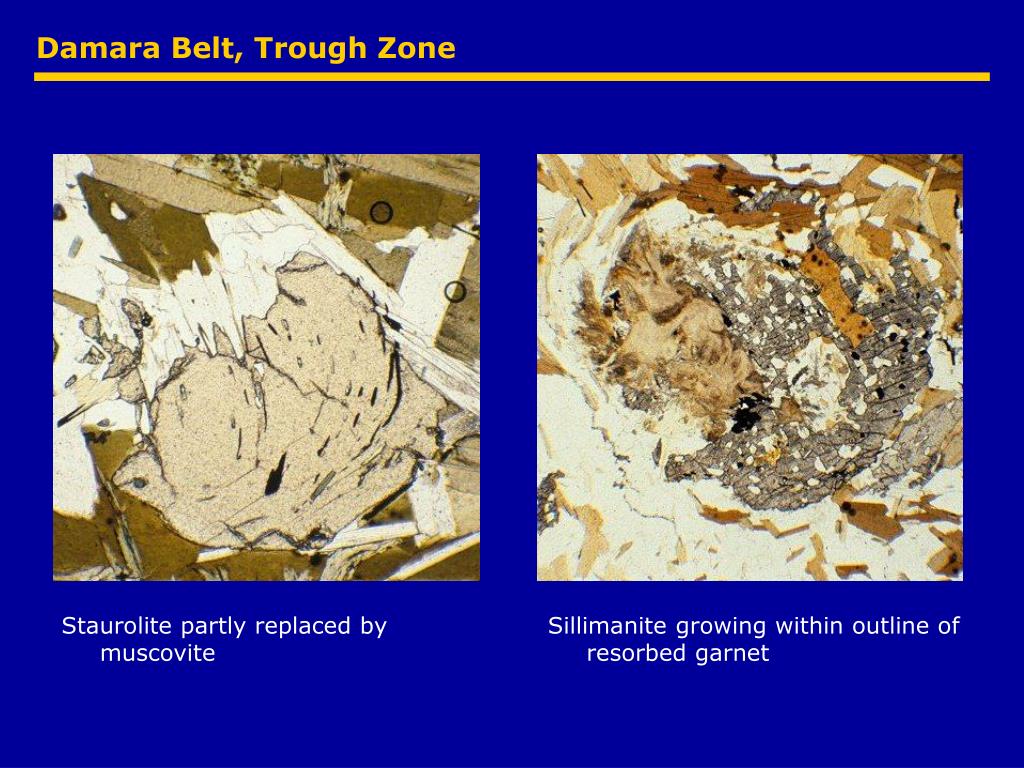 Damara Belt, Trough Zone

Staurolite partly replaced by muscovite

Sillimanite growing within outline of resorbed garnet